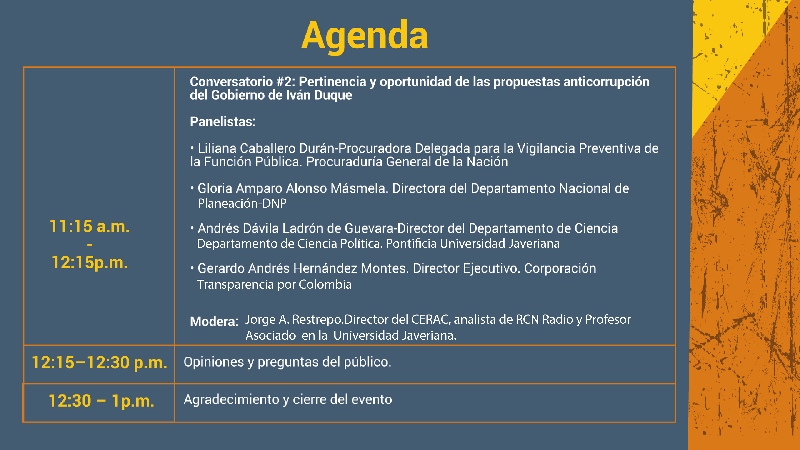 Agenda

| | |
|---|---|
| 11:15 a.m. - 12:15p.m. | Conversatorio #2: Pertinencia y oportunidad de las propuestas anticorrupción del Gobierno de Iván Duque<br><br>Panelistas:<br><br>• Liliana Caballero Durán-Procuradora Delegada para la Vigilancia Preventiva de la Función Pública. Procuraduría General de la Nación<br><br>• Gloria Amparo Alonso Másmela. Directora del Departamento Nacional de Planeación-DNP<br><br>• Andrés Dávila Ladrón de Guevara-Director del Departamento de Ciencia Departamento de Ciencia Política. Pontificia Universidad Javeriana<br><br>• Gerardo Andrés Hernández Montes. Director Ejecutivo. Corporación Transparencia por Colombia<br><br>Modera: Jorge A. Restrepo.Director del CERAC, analista de RCN Radio y Profesor Asociado en la Universidad Javeriana. |
| 12:15–12:30 p.m. | Opiniones y preguntas del público. |
| 12:30 – 1p.m. | Agradecimiento y cierre del evento |